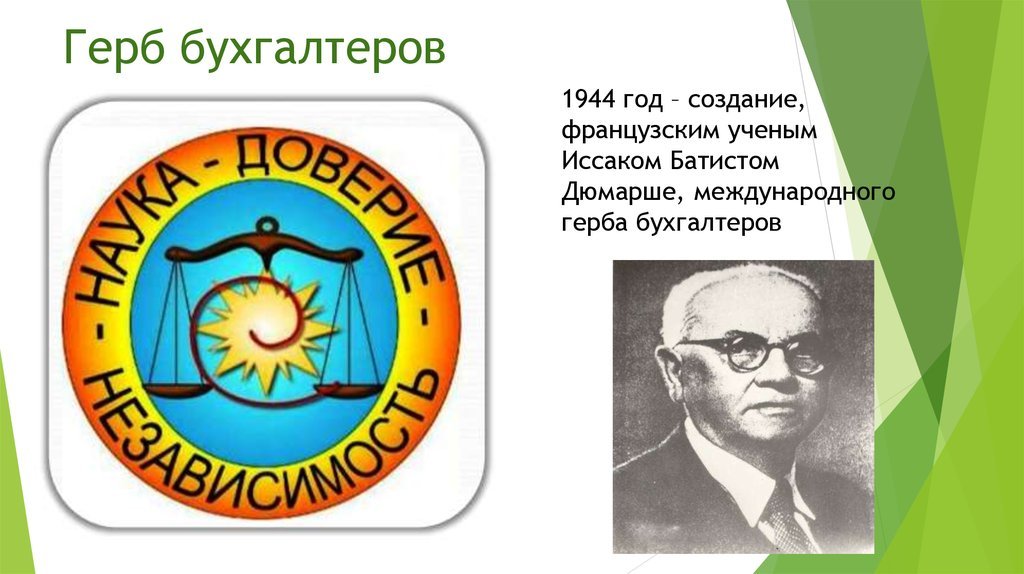 Герб бухгалтеров

- НАУКА - ДОВЕРИЕ - НЕЗАВИСИМОСТЬ

1944 год – создание, французским ученым Иссаком Батистом Дюмарше, международного герба бухгалтеров